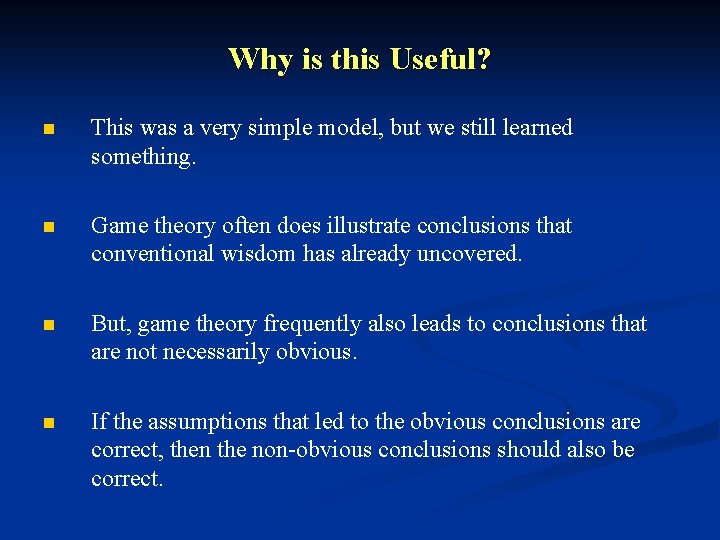 Why is this Useful?

■ This was a very simple model, but we still learned something.

■ Game theory often does illustrate conclusions that conventional wisdom has already uncovered.

■ But, game theory frequently also leads to conclusions that are not necessarily obvious.

■ If the assumptions that led to the obvious conclusions are correct, then the non-obvious conclusions should also be correct.